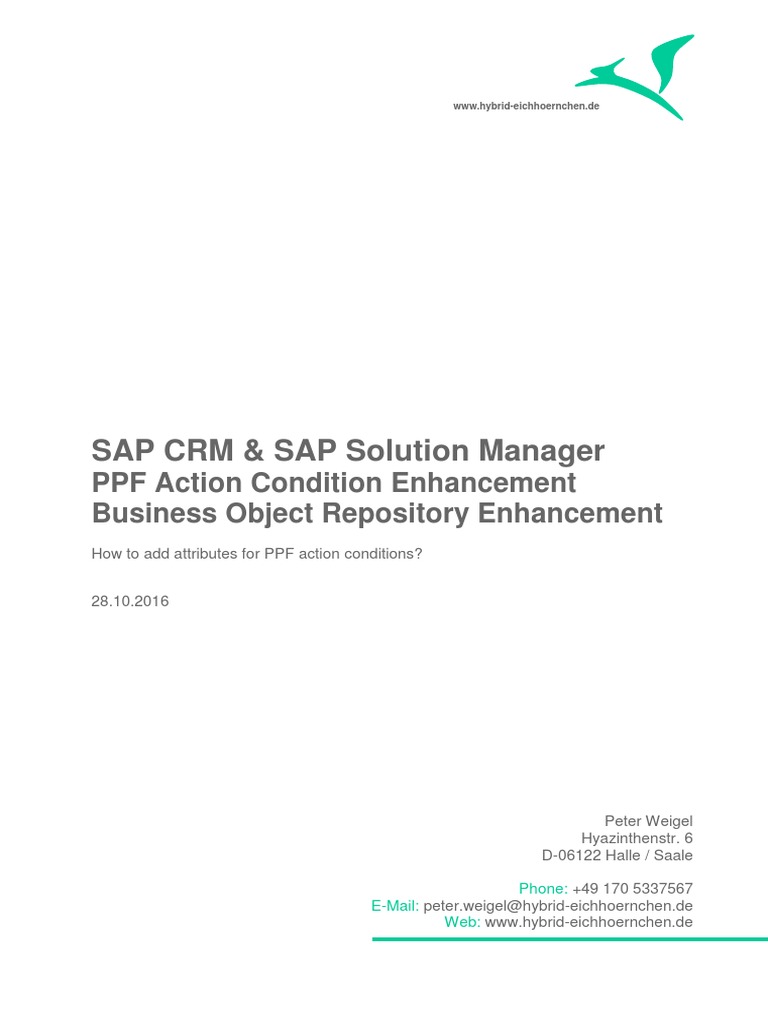 www.hybrid-eichhoernchen.de

SAP CRM & SAP Solution Manager
PPF Action Condition Enhancement
Business Object Repository Enhancement

How to add attributes for PPF action conditions?

28.10.2016

Peter Weigel
Hyazinthenstr. 6
D-06122 Halle / Saale

Phone: +49 170 5337567
E-Mail: peter.weigel@hybrid-eichhoernchen.de
Web: www.hybrid-eichhoernchen.de